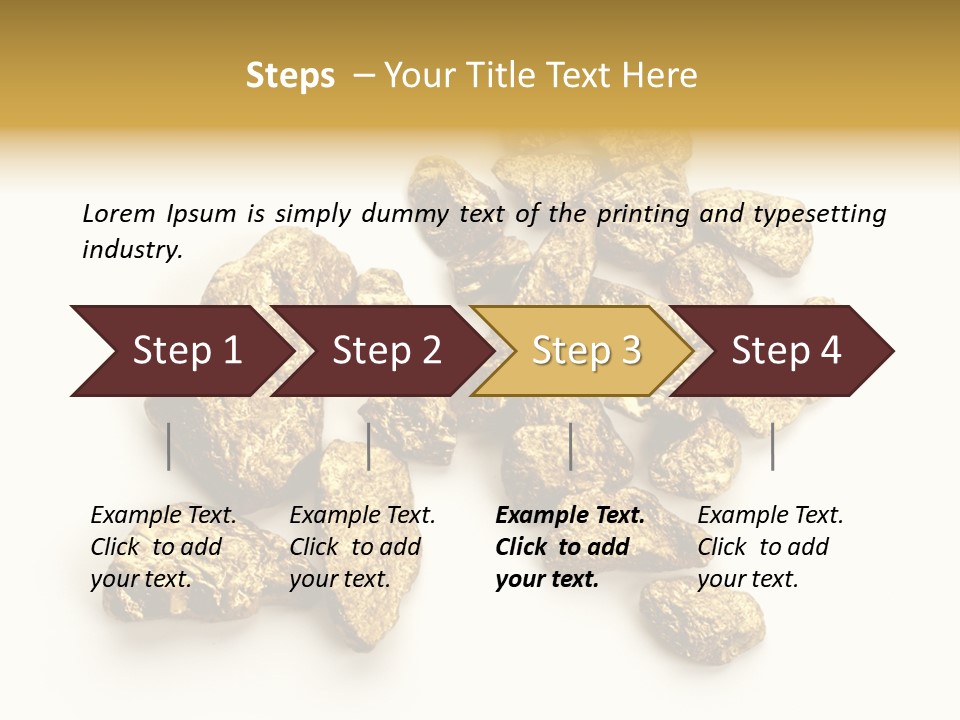 Steps – Your Title Text Here

Lorem Ipsum is simply dummy text of the printing and typesetting industry.

Step 1

Step 2

Step 3

Step 4

Example Text. Click to add your text.

Example Text. Click to add your text.

Example Text. Click to add your text.

Example Text. Click to add your text.